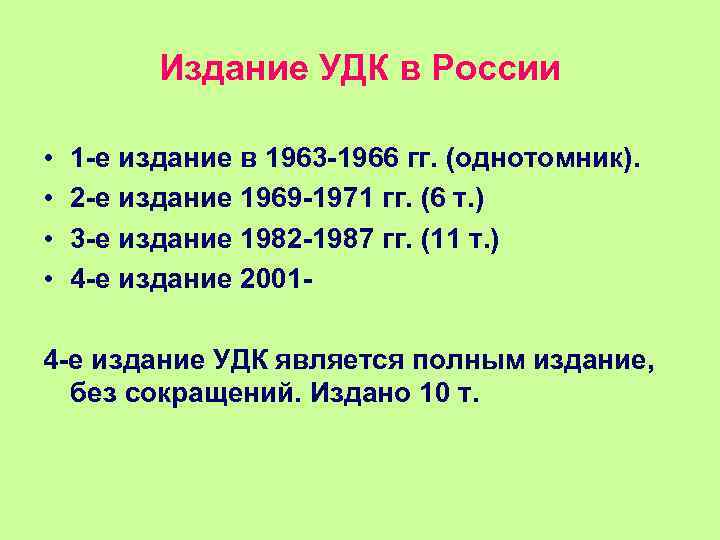 Издание УДК в России

• 1-е издание в 1963-1966 гг. (однотомник).
• 2-е издание 1969-1971 гг. (6 т.)
• 3-е издание 1982-1987 гг. (11 т.)
• 4-е издание 2001-

4-е издание УДК является полным издание, без сокращений. Издано 10 т.